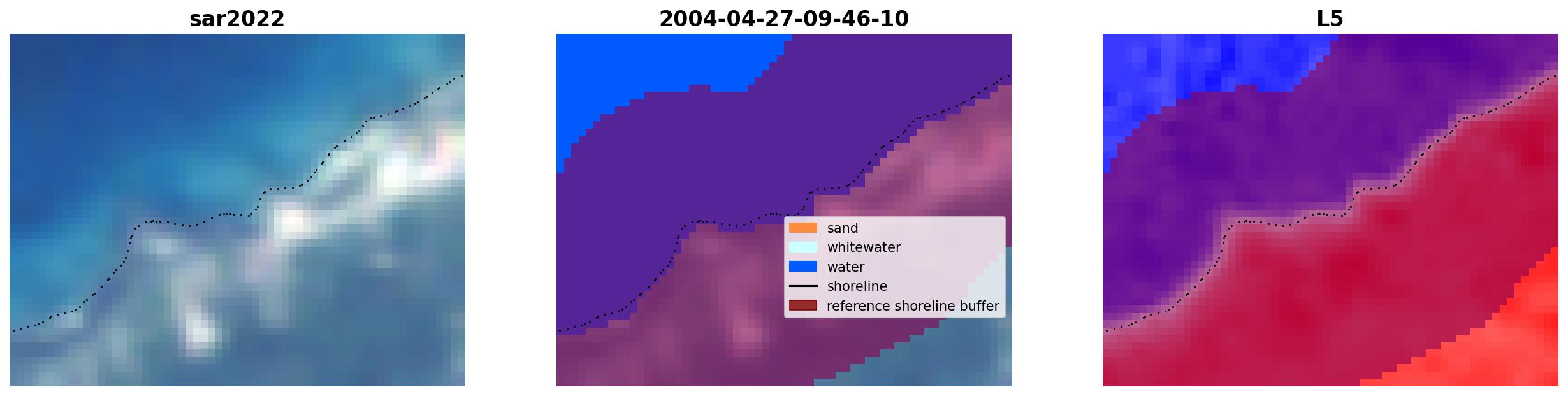 sar2022

2004-04-27-09-46-10

sand
whitewater
water
shoreline
reference shoreline buffer

L5